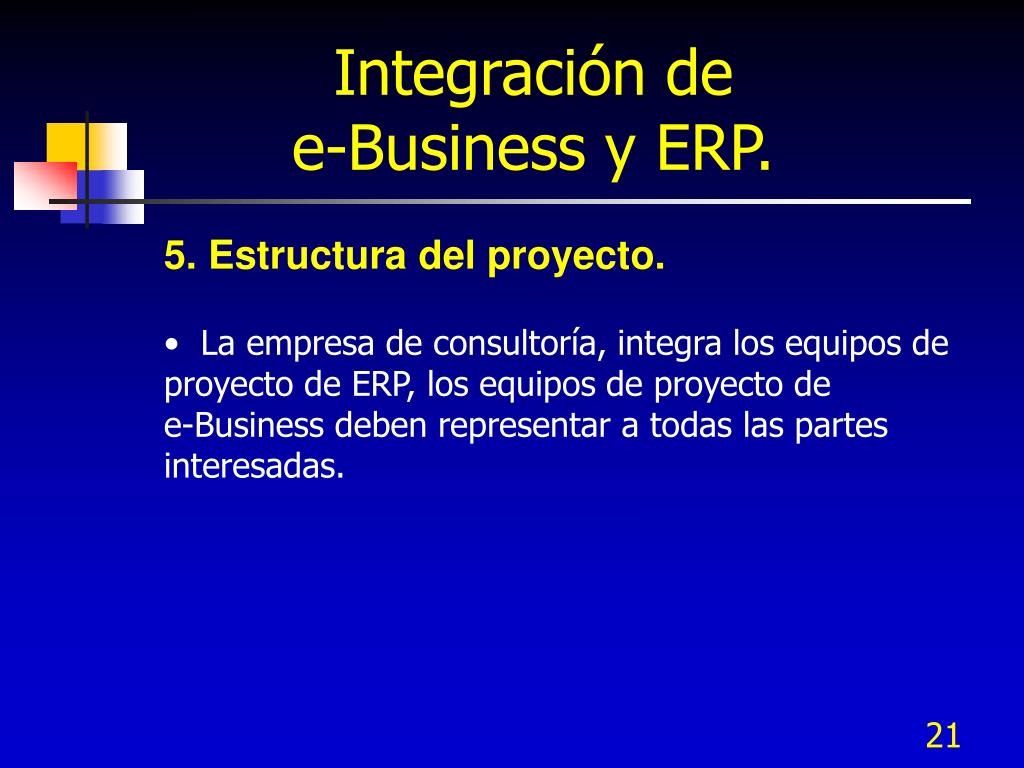 Integración de
e-Business y ERP.

5. Estructura del proyecto.

• La empresa de consultoría, integra los equipos de proyecto de ERP, los equipos de proyecto de e-Business deben representar a todas las partes interesadas.

21